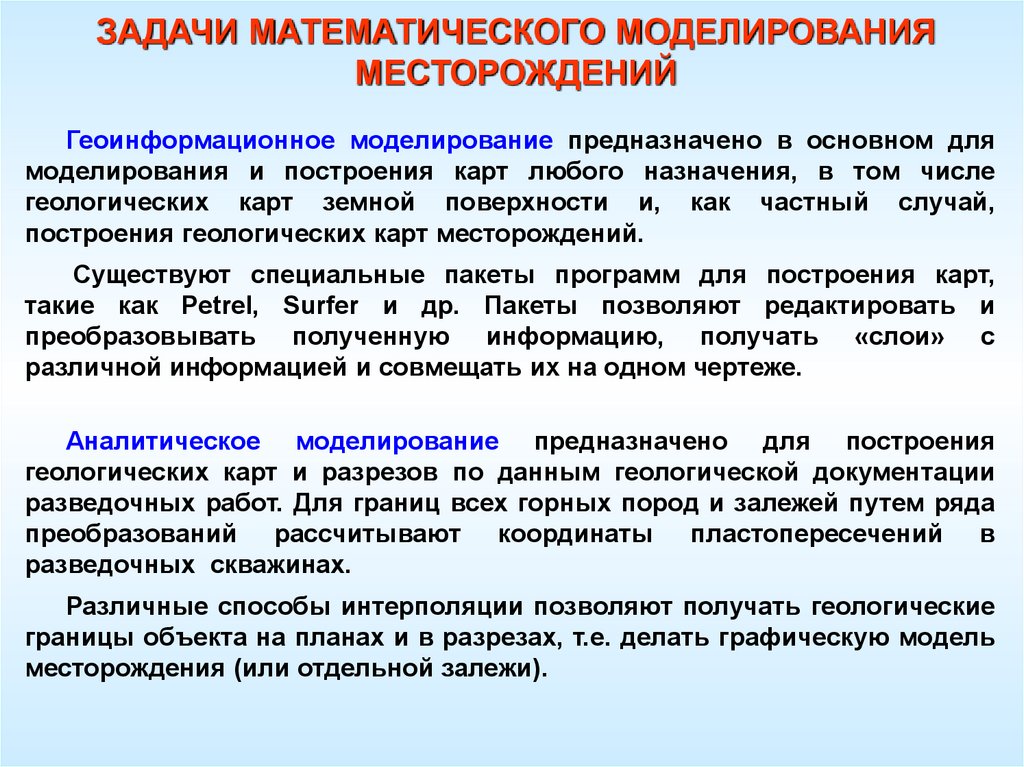 ЗАДАЧИ МАТЕМАТИЧЕСКОГО МОДЕЛИРОВАНИЯ МЕСТОРОЖДЕНИЙ

Геоинформационное моделирование предназначено в основном для моделирования и построения карт любого назначения, в том числе геологических карт земной поверхности и, как частный случай, построения геологических карт месторождений.

Существуют специальные пакеты программ для построения карт, такие как Petrel, Surfer и др. Пакеты позволяют редактировать и преобразовывать полученную информацию, получать «слои» с различной информацией и совмещать их на одном чертеже.

Аналитическое моделирование предназначено для построения геологических карт и разрезов по данным геологической документации разведочных работ. Для границ всех горных пород и залежей путем ряда преобразований рассчитывают координаты пластопересечений в разведочных скважинах.

Различные способы интерполяции позволяют получать геологические границы объекта на планах и в разрезах, т.е. делать графическую модель месторождения (или отдельной залежи).